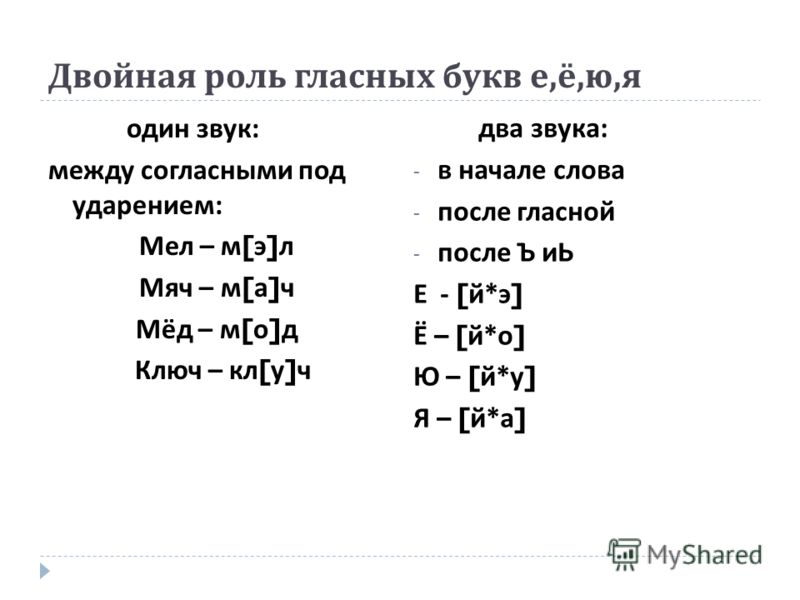 Двойная роль гласных букв е,ё,ю,я

один звук:

между согласными под ударением:

Мел – м[э]л

Мяч – м[а]ч

Мёд – м[о]д

Ключ – кл[у]ч

два звука:

- в начале слова
- после гласной
- после Ъ иЬ

Е - [й*э]

Ё – [й*о]

Ю – [й*у]

Я – [й*а]

MyShared